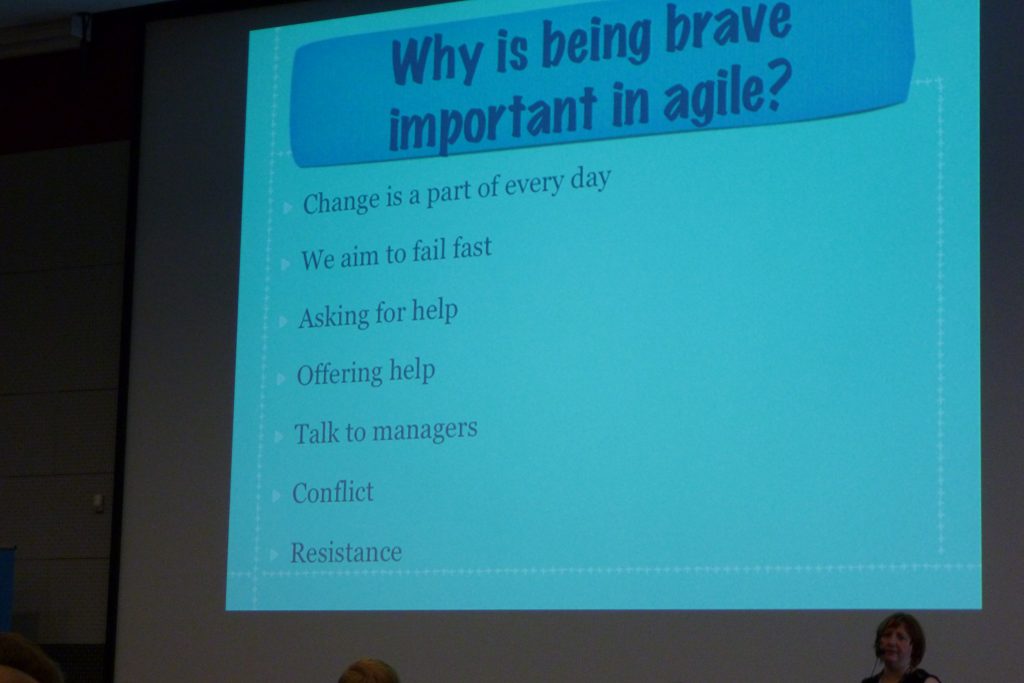 Why is being brave important in agile?

Change is a part of every day

We aim to fail fast

Asking for help

Offering help

Talk to managers

Conflict

Resistance